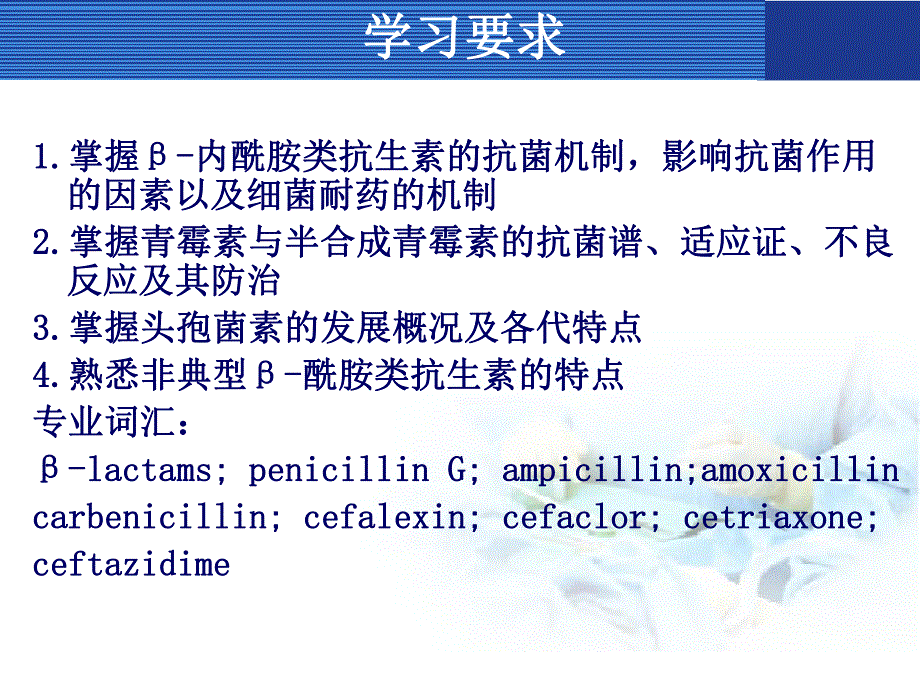 学习要求

1.掌握β-内酰胺类抗生素的抗菌机制，影响抗菌作用的因素以及细菌耐药的机制
2.掌握青霉素与半合成青霉素的抗菌谱、适应证、不良反应及其防治
3.掌握头孢菌素的发展概况及各代特点
4.熟悉非典型β-酰胺类抗生素的特点
专业词汇：
β-lactams; penicillin G; ampicillin;amoxicillin carbenicillin; cefalexin; cefaclor; cetriaxone; ceftazidime